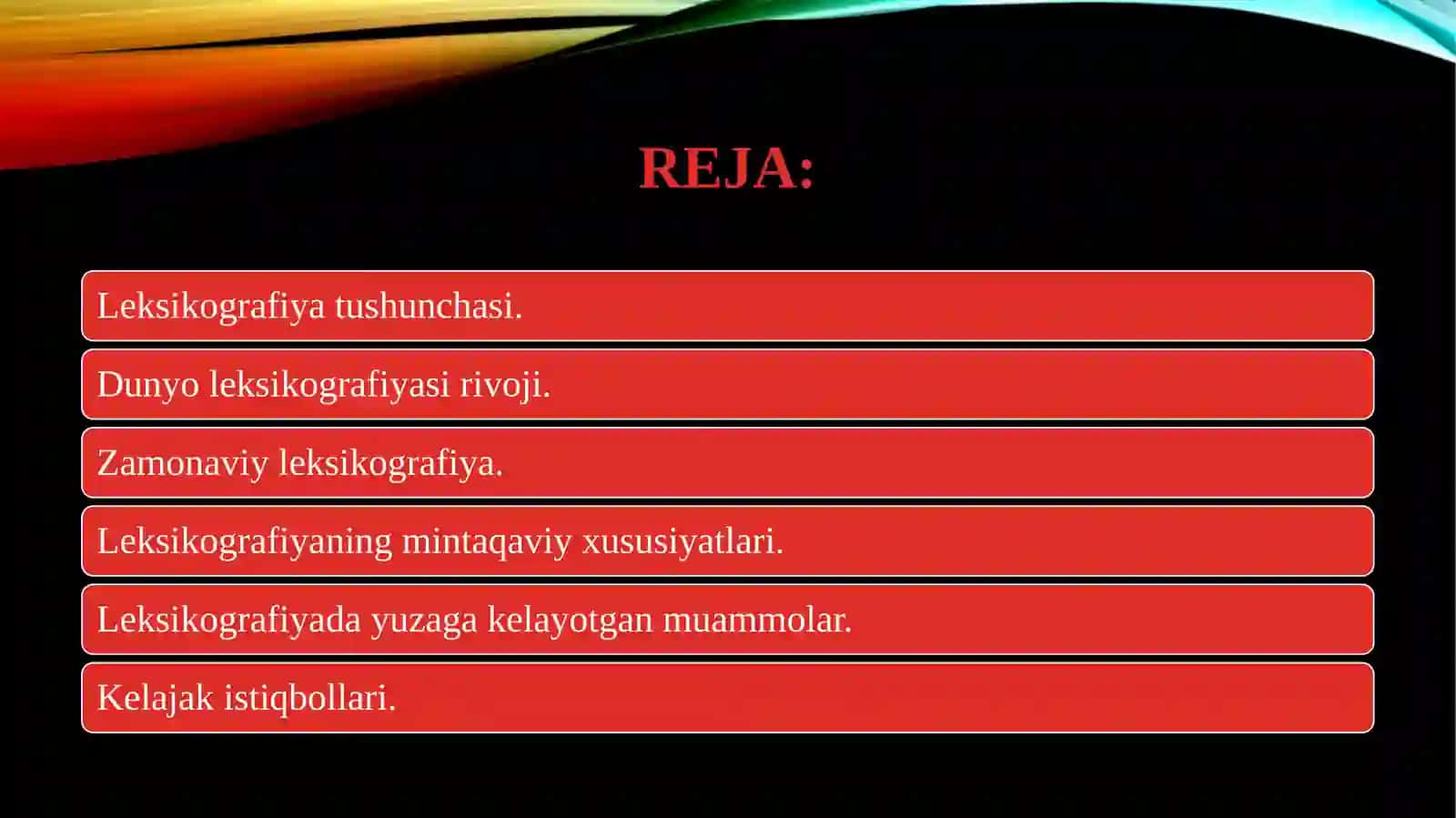 REJA:

Leksikografiya tushunchasi.

Dunyo leksikografiyasi rivoji.

Zamonaviy leksikografiya.

Leksikografiyaning mintaqaviy xususiyatlari.

Leksikografiyada yuzaga kelayotgan muammolar.

Kelajak istiqbollari.